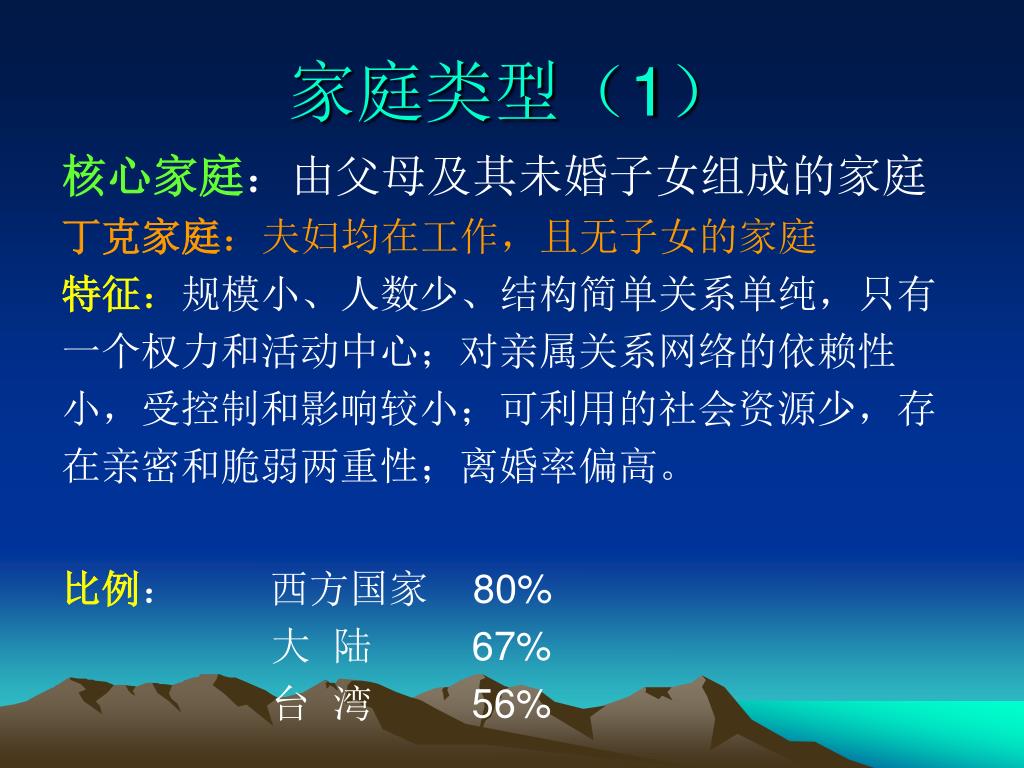 家庭类型（1）

核心家庭：由父母及其未婚子女组成的家庭

丁克家庭：夫妇均在工作，且无子女的家庭

特征：规模小、人数少、结构简单关系单纯，只有一个权力和活动中心；对亲属关系网络的依赖性小，受控制和影响较小；可利用的社会资源少，存在亲密和脆弱两重性；离婚率偏高。

比例：　西方国家　80%
　　　　大 陆　67%
　　　　台 湾　56%